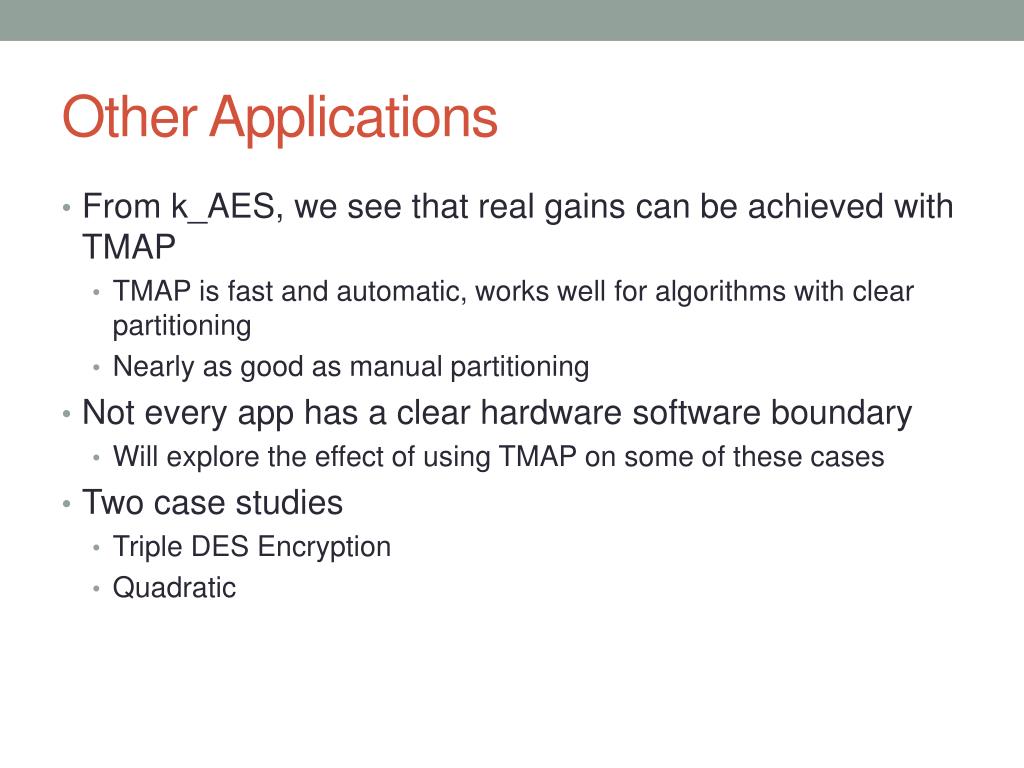 Other Applications

• From k_AES, we see that real gains can be achieved with TMAP
  • TMAP is fast and automatic, works well for algorithms with clear partitioning
  • Nearly as good as manual partitioning
• Not every app has a clear hardware software boundary
  • Will explore the effect of using TMAP on some of these cases
• Two case studies
  • Triple DES Encryption
  • Quadratic